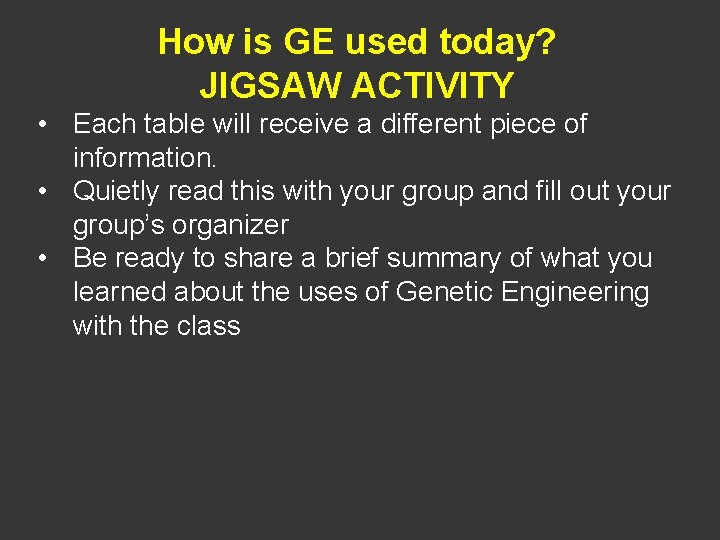 How is GE used today?
JIGSAW ACTIVITY

• Each table will receive a different piece of information.
• Quietly read this with your group and fill out your group's organizer
• Be ready to share a brief summary of what you learned about the uses of Genetic Engineering with the class